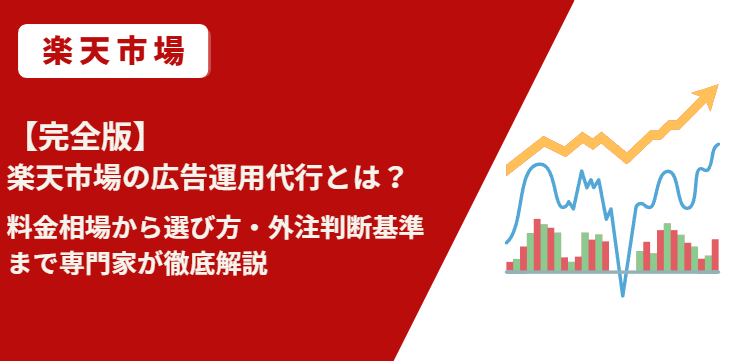 楽天市場

【完全版】
楽天市場の広告運用代行とは？

料金相場から選び方・外注判断基準まで専門家が徹底解説